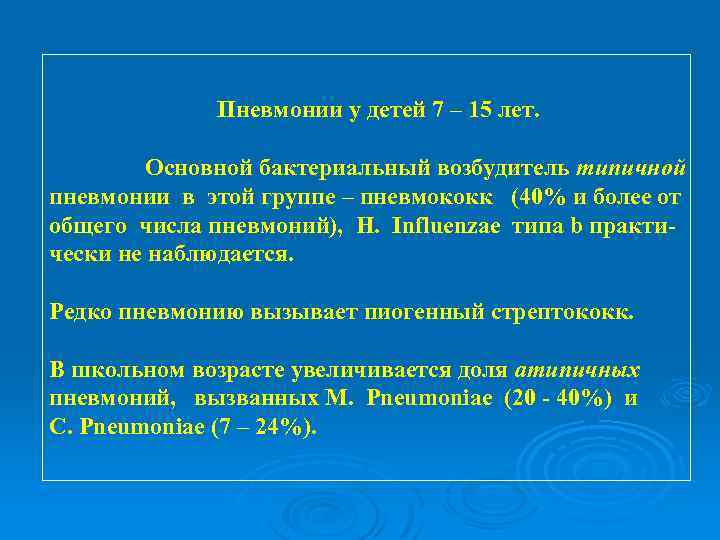 Пневмонии у детей 7 – 15 лет.

Основной бактериальный возбудитель типичной пневмонии в этой группе – пневмококк (40% и более от общего числа пневмоний), H. Influenzae типа b практически не наблюдается.

Редко пневмонию вызывает пиогенный стрептококк.

В школьном возрасте увеличивается доля атипичных пневмоний, вызванных M. Pneumoniae (20 - 40%) и C. Pneumoniae (7 – 24%).